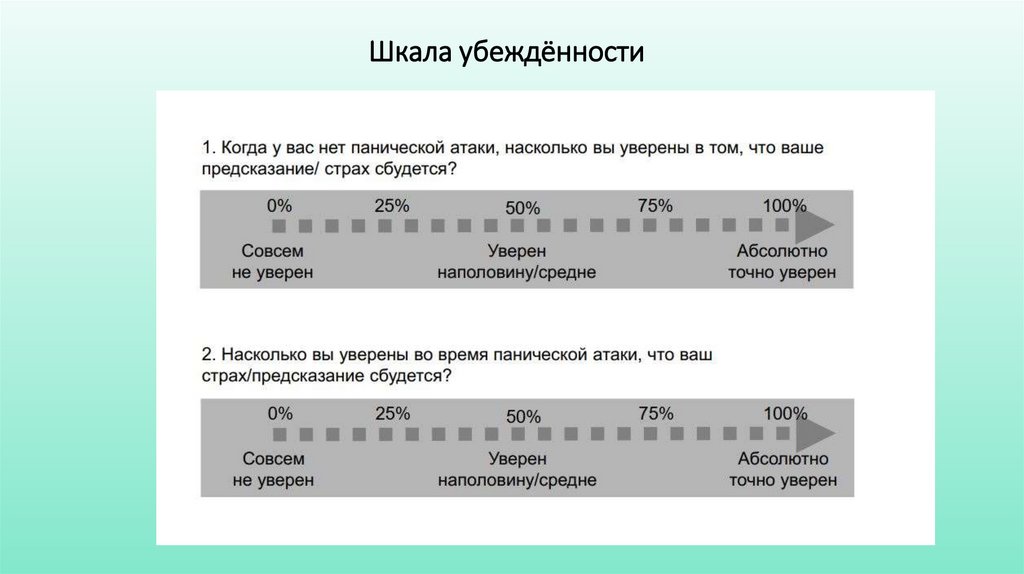 Шкала убеждённости

1. Когда у вас нет панической атаки, насколько вы уверены в том, что ваше предсказание/ страх сбудется?

0% 25% 50% 75% 100%

Совсем не уверен

Уверен наполовину/средне

Абсолютно точно уверен

2. Насколько вы уверены во время панической атаки, что ваш страх/предсказание сбудется?

0% 25% 50% 75% 100%

Совсем не уверен

Уверен наполовину/средне

Абсолютно точно уверен